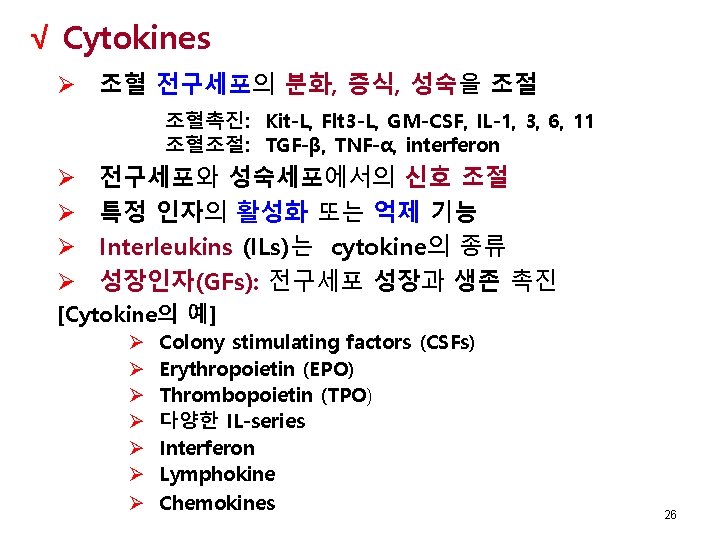 √ Cytokines

➢ 조혈 전구세포의 분화, 증식, 성숙을 조절

조혈촉진: Kit-L, Flt3-L, GM-CSF, IL-1, 3, 6, 11
조혈조절: TGF-β, TNF-α, interferon

➢ 전구세포와 성숙세포에서의 신호 조절

➢ 특정 인자의 활성화 또는 억제 기능

➢ Interleukins (ILs)는 cytokine의 종류

➢ 성장인자(GFs): 전구세포 성장과 생존 촉진

[Cytokine의 예]

➢ Colony stimulating factors (CSFs)
➢ Erythropoietin (EPO)
➢ Thrombopoietin (TPO)
➢ 다양한 IL-series
➢ Interferon
➢ Lymphokine
➢ Chemokines

26